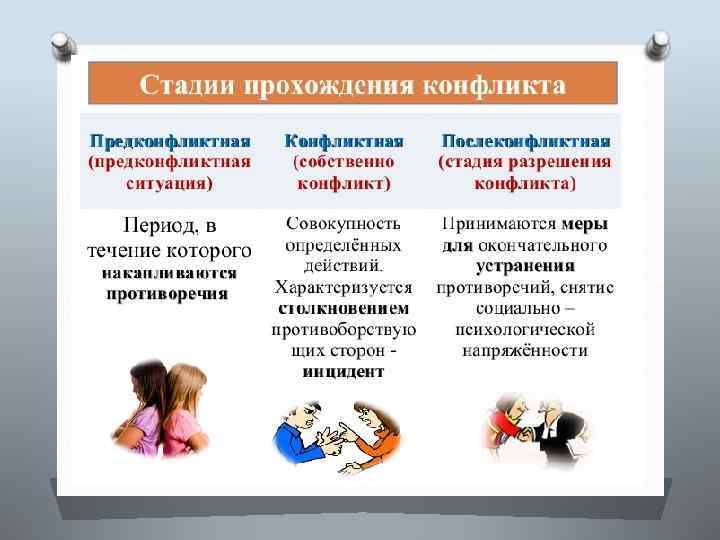 Стадии прохождения конфликта

| Предконфликтная (предконфликтная ситуация) | Конфликтная (собственно конфликт) | Послеконфликтная (стадия разрешения конфликта) |
|---|---|---|
| Период, в течение которого накапливаются противоречия | Совокупность определённых действий. Характеризуется столкновением противоборствующих сторон - инцидент | Принимаются меры для окончательного устранения противоречий, снятие социально – психологической напряжённости |